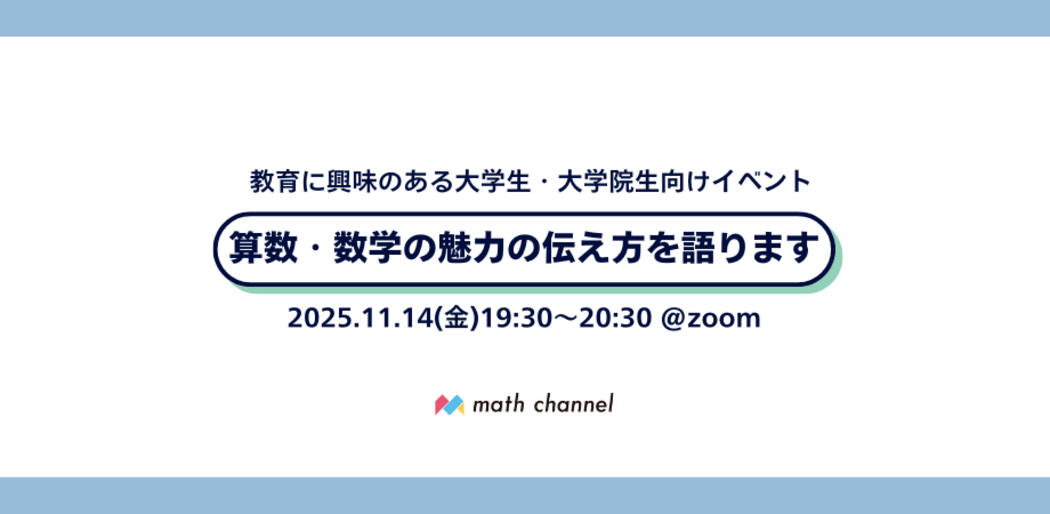 教育に興味のある大学生・大学院生向けイベント

算数・数学の魅力の伝え方を語ります

2025.11.14(金)19:30〜20:30 @zoom

math channel